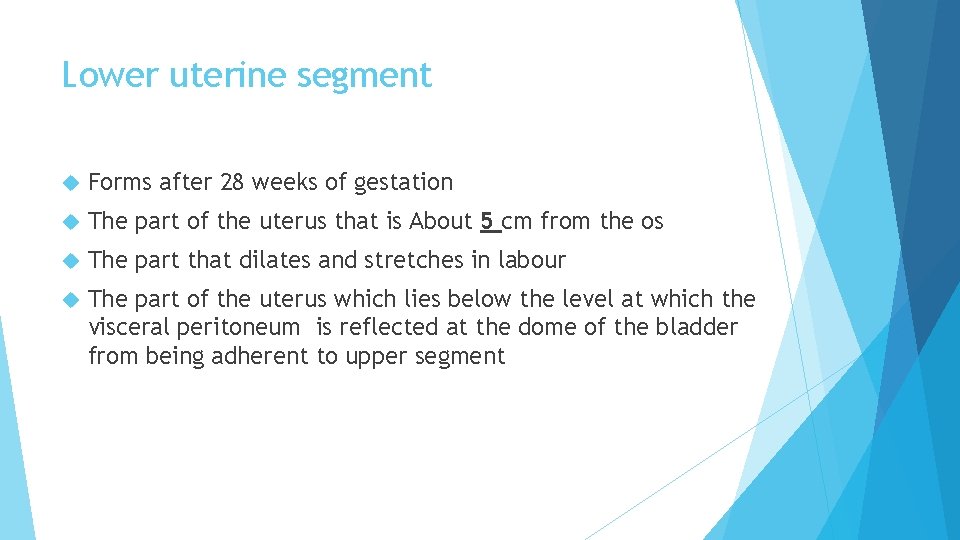 Lower uterine segment

Forms after 28 weeks of gestation

The part of the uterus that is About 5 cm from the os

The part that dilates and stretches in labour

The part of the uterus which lies below the level at which the visceral peritoneum is reflected at the dome of the bladder from being adherent to upper segment